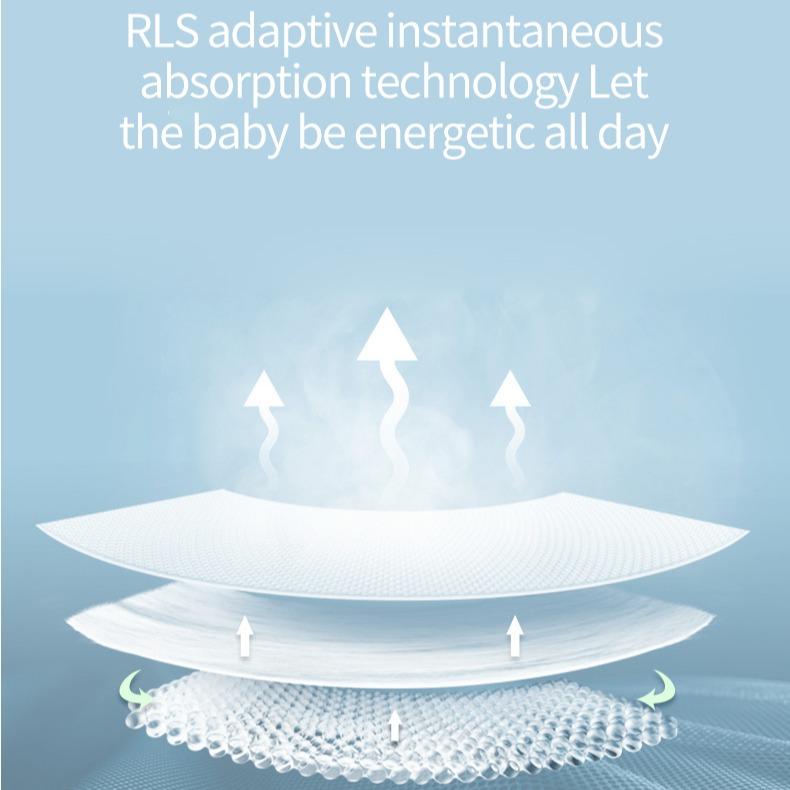 RLS adaptive instantaneous absorption technology Let the baby be energetic all day